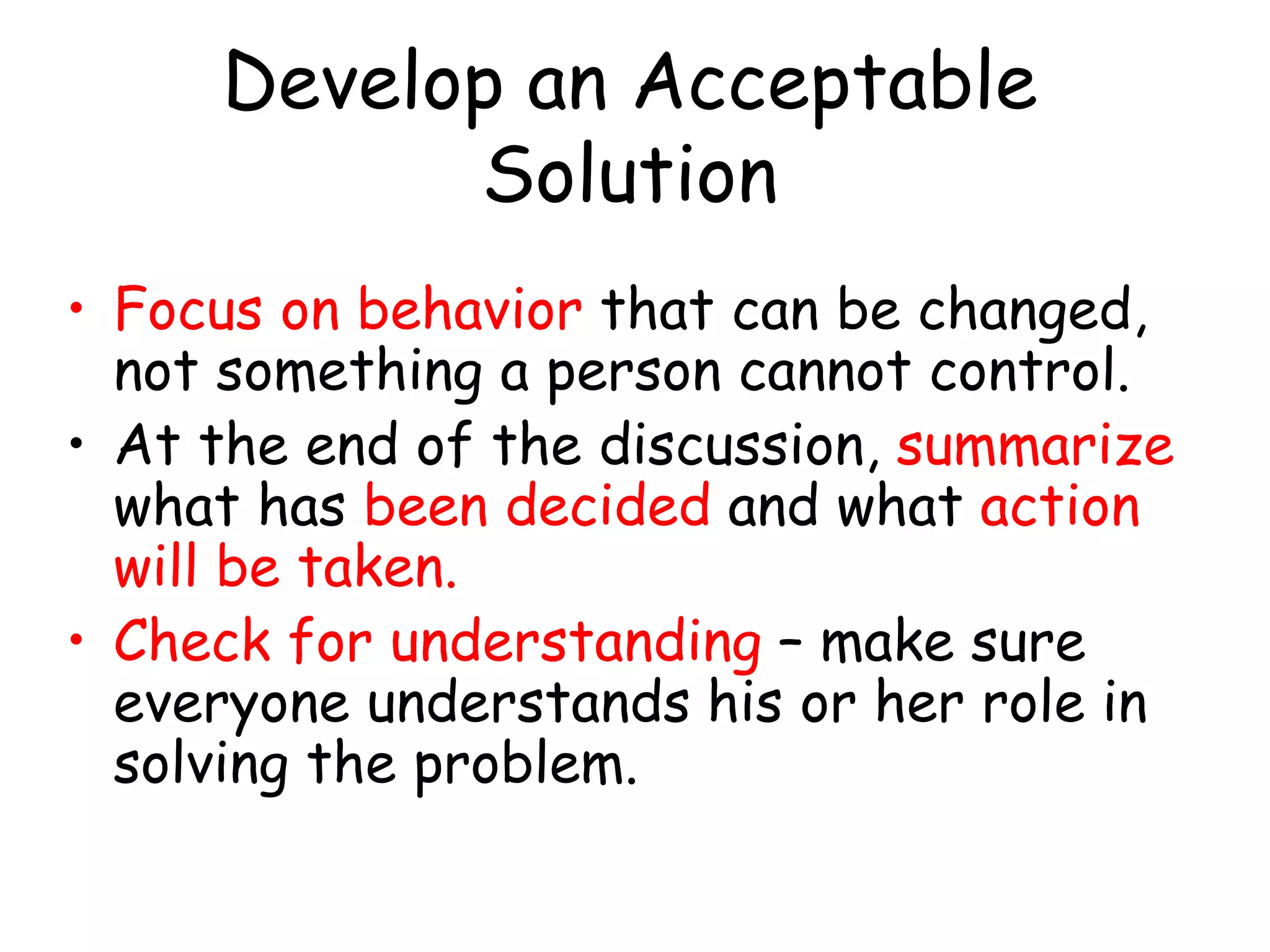 Develop an Acceptable Solution

• Focus on behavior that can be changed, not something a person cannot control.
• At the end of the discussion, summarize what has been decided and what action will be taken.
• Check for understanding – make sure everyone understands his or her role in solving the problem.